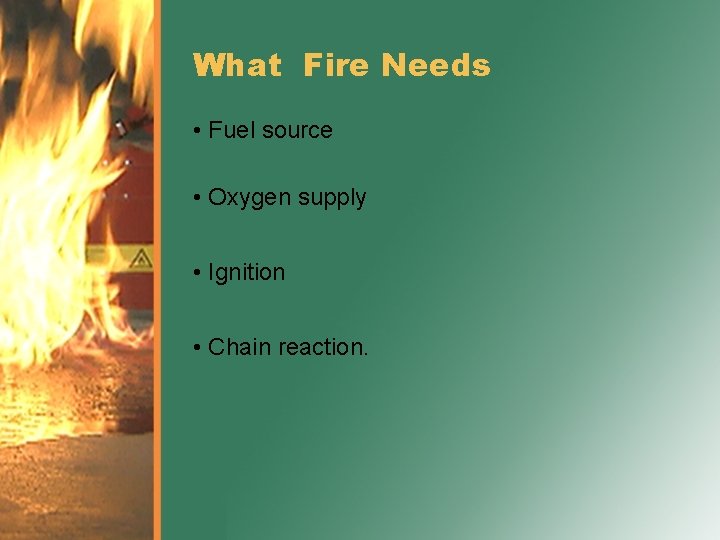 What Fire Needs

• Fuel source

• Oxygen supply

• Ignition

• Chain reaction.